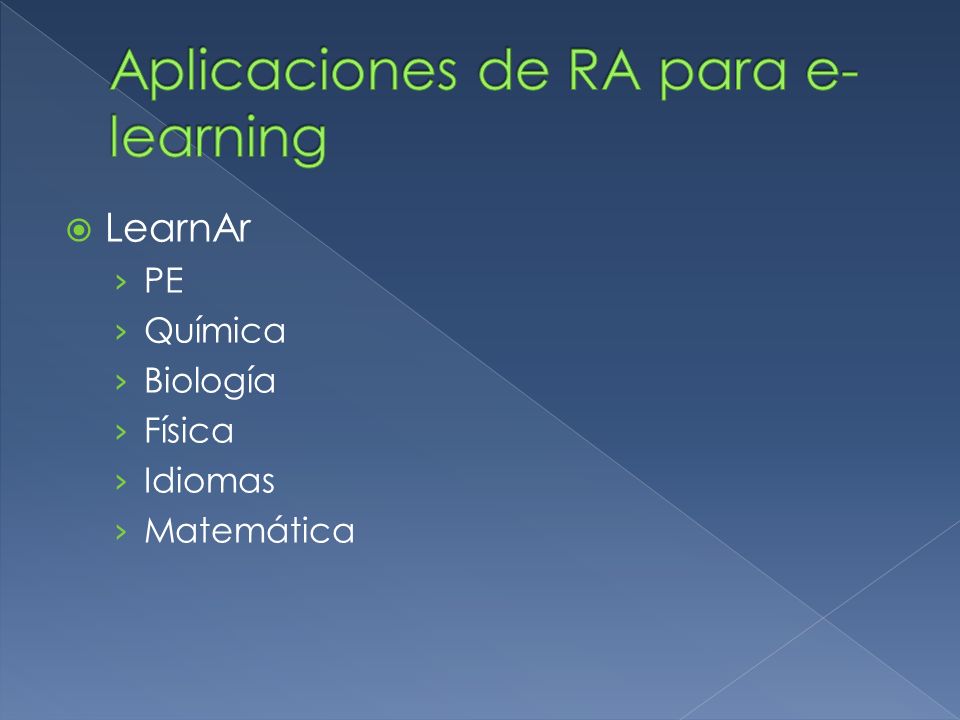 Aplicaciones de RA para e-learning

LearnAr
› PE
› Química
› Biología
› Física
› Idiomas
› Matemática